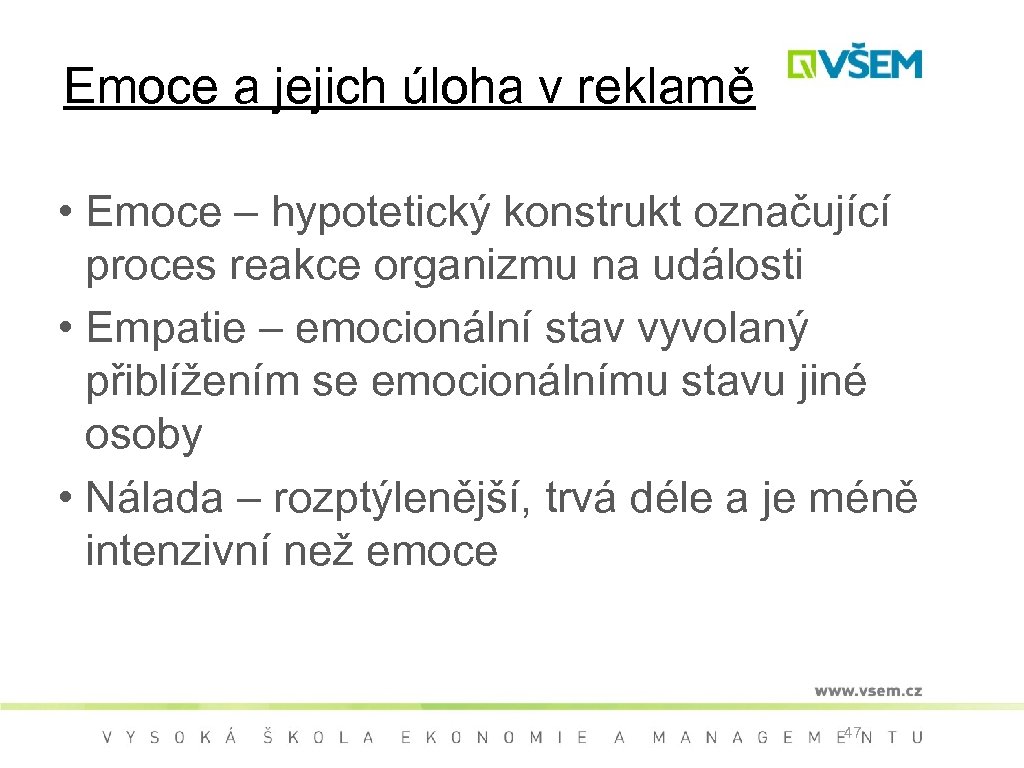 Emoce a jejich úloha v reklamě

VŠEM

• Emoce – hypotetický konstrukt označující proces reakce organizmu na události
• Empatie – emocionální stav vyvolaný přiblížením se emocionálnímu stavu jiné osoby
• Nálada – rozptýlenější, trvá déle a je méně intenzivní než emoce

www.vsem.cz

VYSOKÁ ŠKOLA EKONOMIE A MANAGEMENTU

47